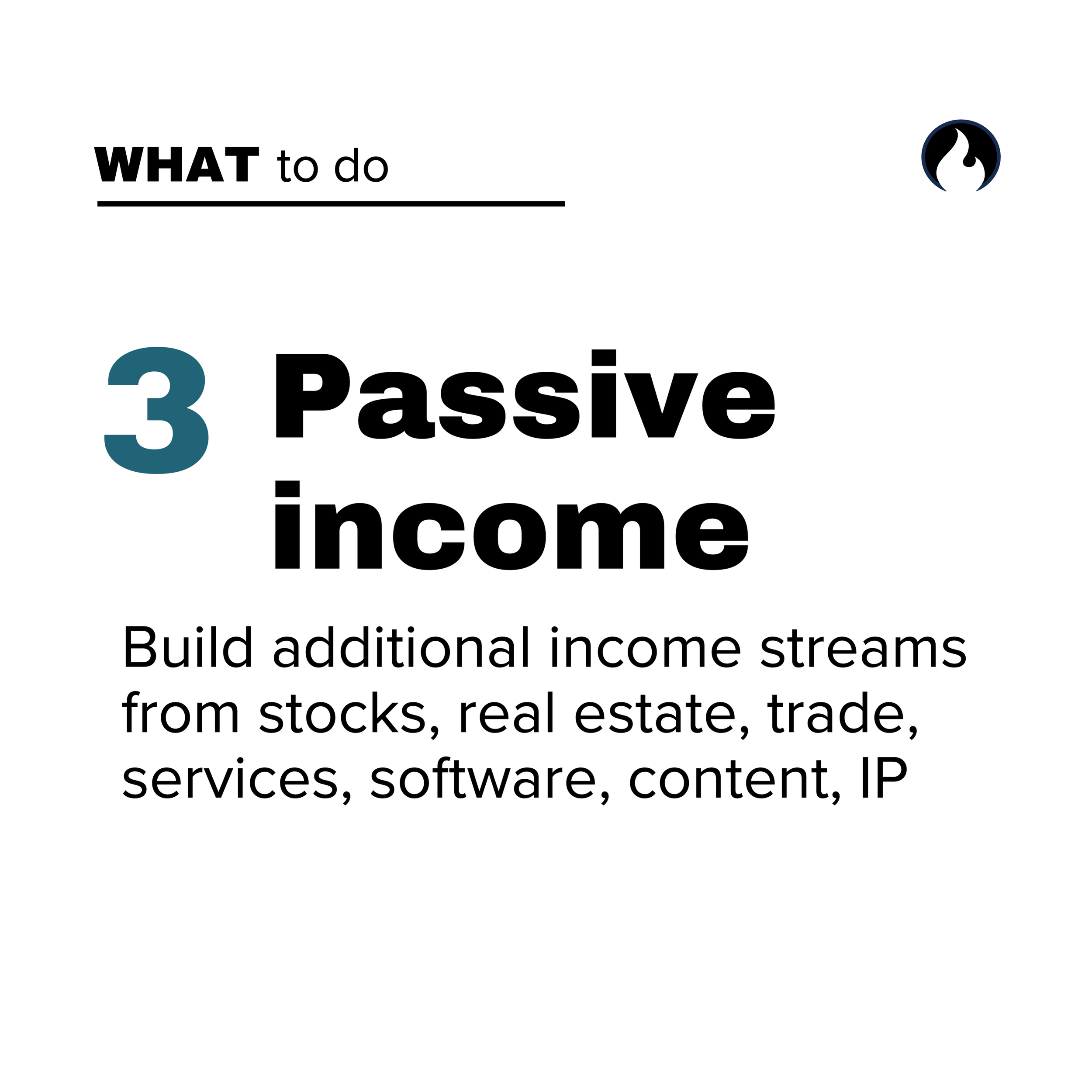 WHAT to do

3 Passive income

Build additional income streams from stocks, real estate, trade, services, software, content, IP